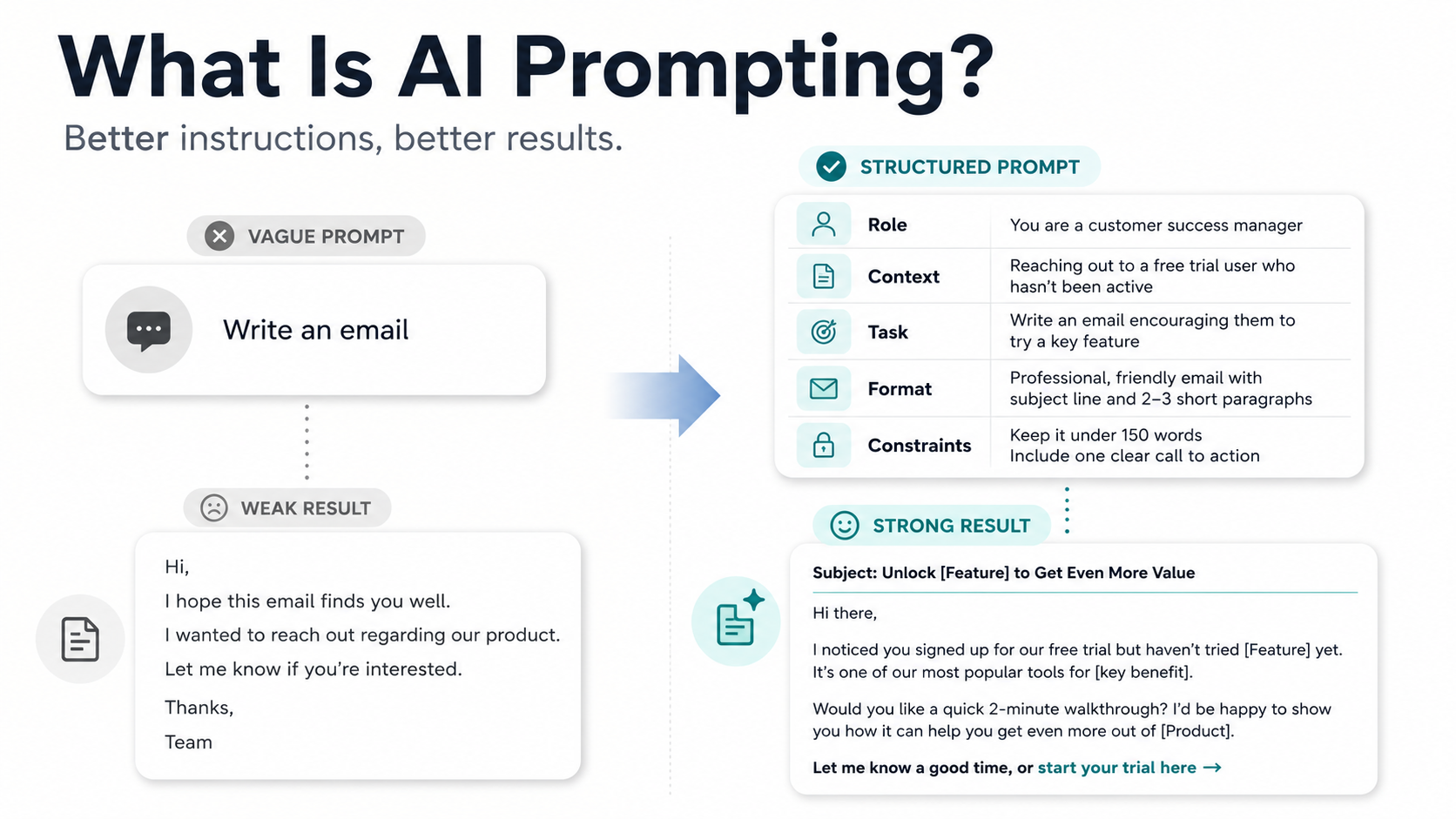 What Is AI Prompting?
Better instructions, better results.

VAGUE PROMPT

Write an email

WEAK RESULT

Hi,
I hope this email finds you well.
I wanted to reach out regarding our product.
Let me know if you're interested.
Thanks,
Team

STRUCTURED PROMPT

| Role | You are a customer success manager |
|---|---|
| Context | Reaching out to a free trial user who hasn't been active |
| Task | Write an email encouraging them to try a key feature |
| Format | Professional, friendly email with subject line and 2–3 short paragraphs |
| Constraints | Keep it under 150 words Include one clear call to action |

STRONG RESULT

Subject: Unlock [Feature] to Get Even More Value

Hi there,

I noticed you signed up for our free trial but haven't tried [Feature] yet. It's one of our most popular tools for [key benefit].

Would you like a quick 2-minute walkthrough? I'd be happy to show you how it can help you get even more out of [Product].

Let me know a good time, or start your trial here →